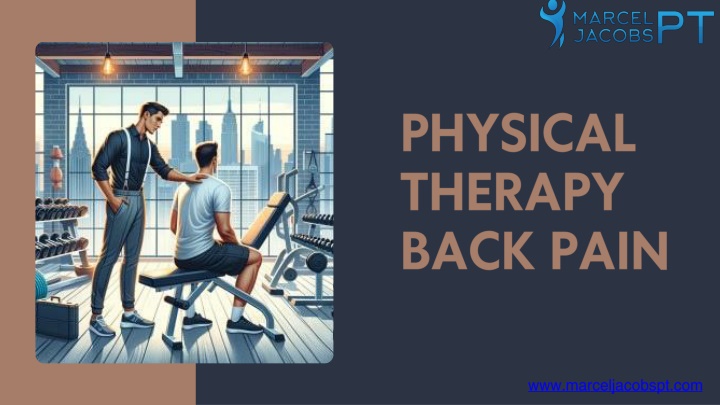 MARCEL JACOBS PT

PHYSICAL THERAPY BACK PAIN

www.marceljacobspt.com